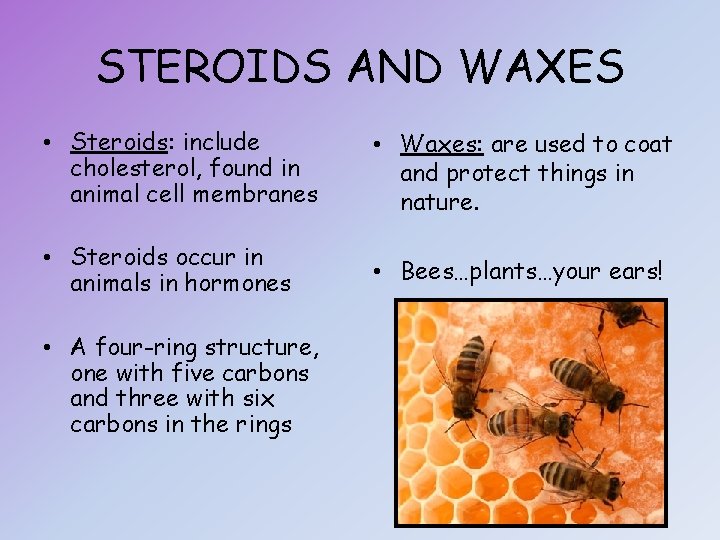 STEROIDS AND WAXES

• Steroids: include cholesterol, found in animal cell membranes

• Steroids occur in animals in hormones

• A four-ring structure, one with five carbons and three with six carbons in the rings

• Waxes: are used to coat and protect things in nature.

• Bees…plants…your ears!